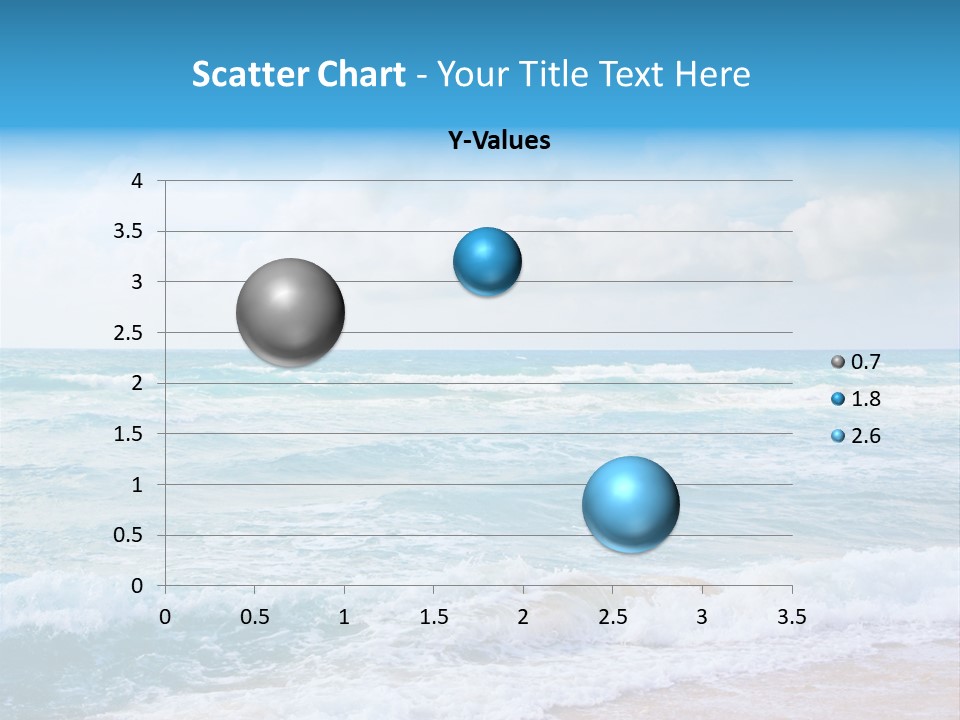 Scatter Chart - Your Title Text Here

Y-Values

4
3.5
3
2.5
2
1.5
1
0.5
0

0 0.5 1 1.5 2 2.5 3 3.5

0.7
1.8
2.6